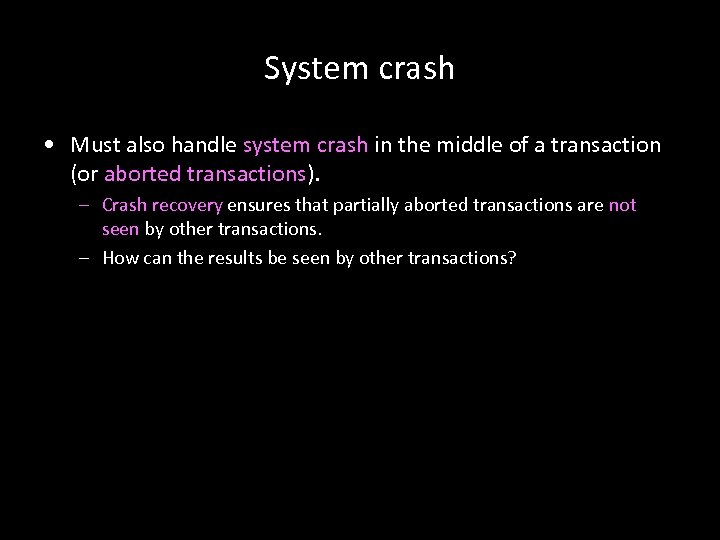 System crash

• Must also handle system crash in the middle of a transaction (or aborted transactions).

– Crash recovery ensures that partially aborted transactions are not seen by other transactions.

– How can the results be seen by other transactions?